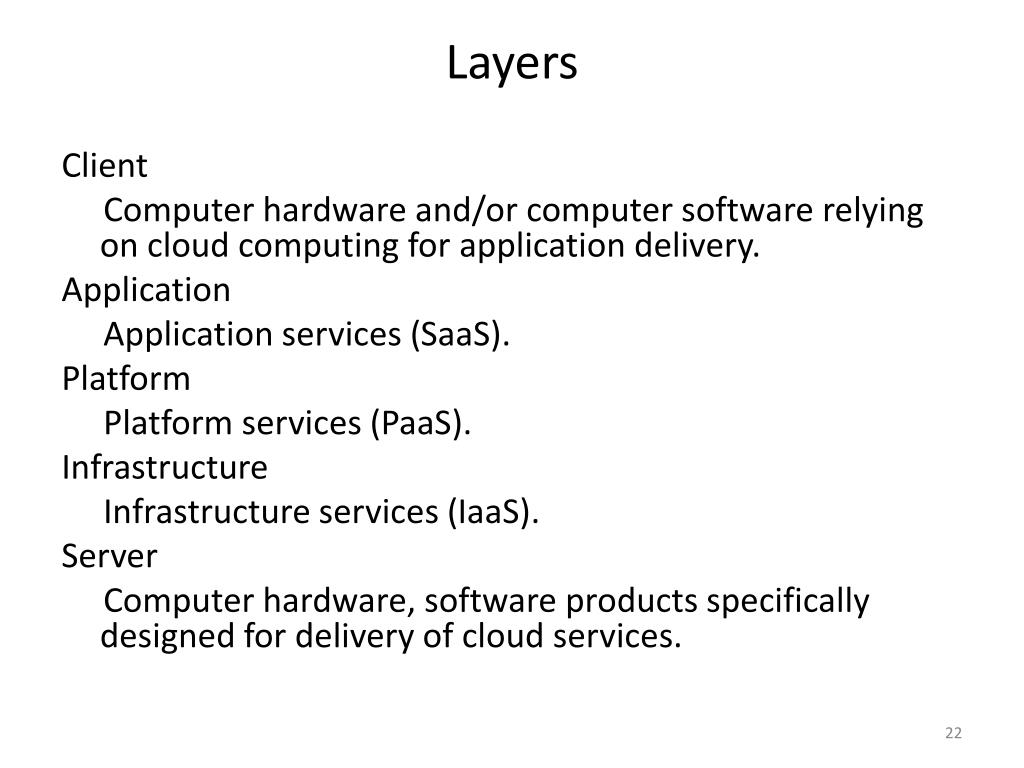 Layers

Client

Computer hardware and/or computer software relying on cloud computing for application delivery.

Application

Application services (SaaS).

Platform

Platform services (PaaS).

Infrastructure

Infrastructure services (IaaS).

Server

Computer hardware, software products specifically designed for delivery of cloud services.

22